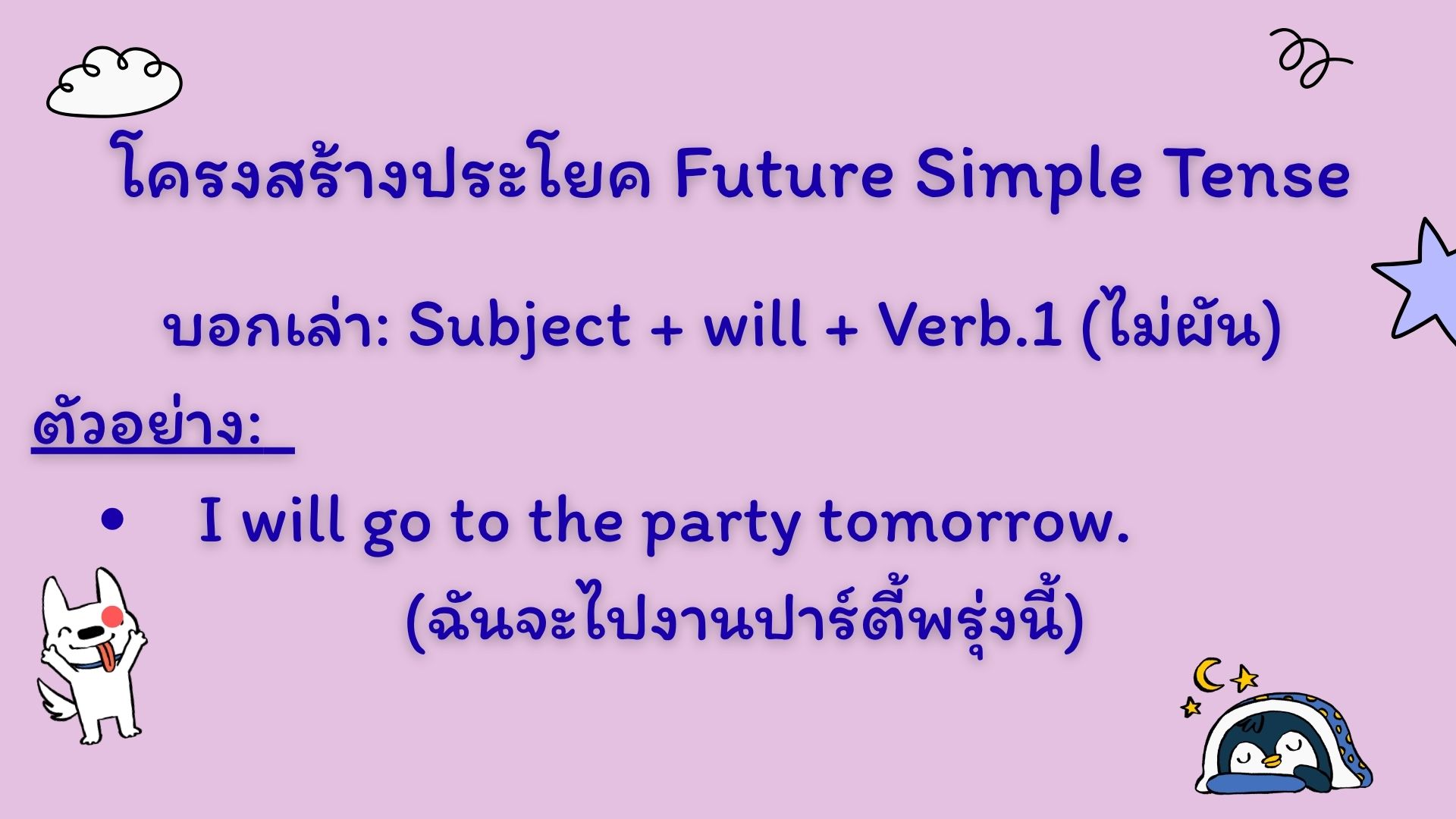 โครงสร้างประโยค Future Simple Tense

บอกเล่า: Subject + will + Verb.1 (ไม่ผัน)

ตัวอย่าง:

• I will go to the party tomorrow.
(ฉันจะไปงานปาร์ตี้พรุ่งนี้)